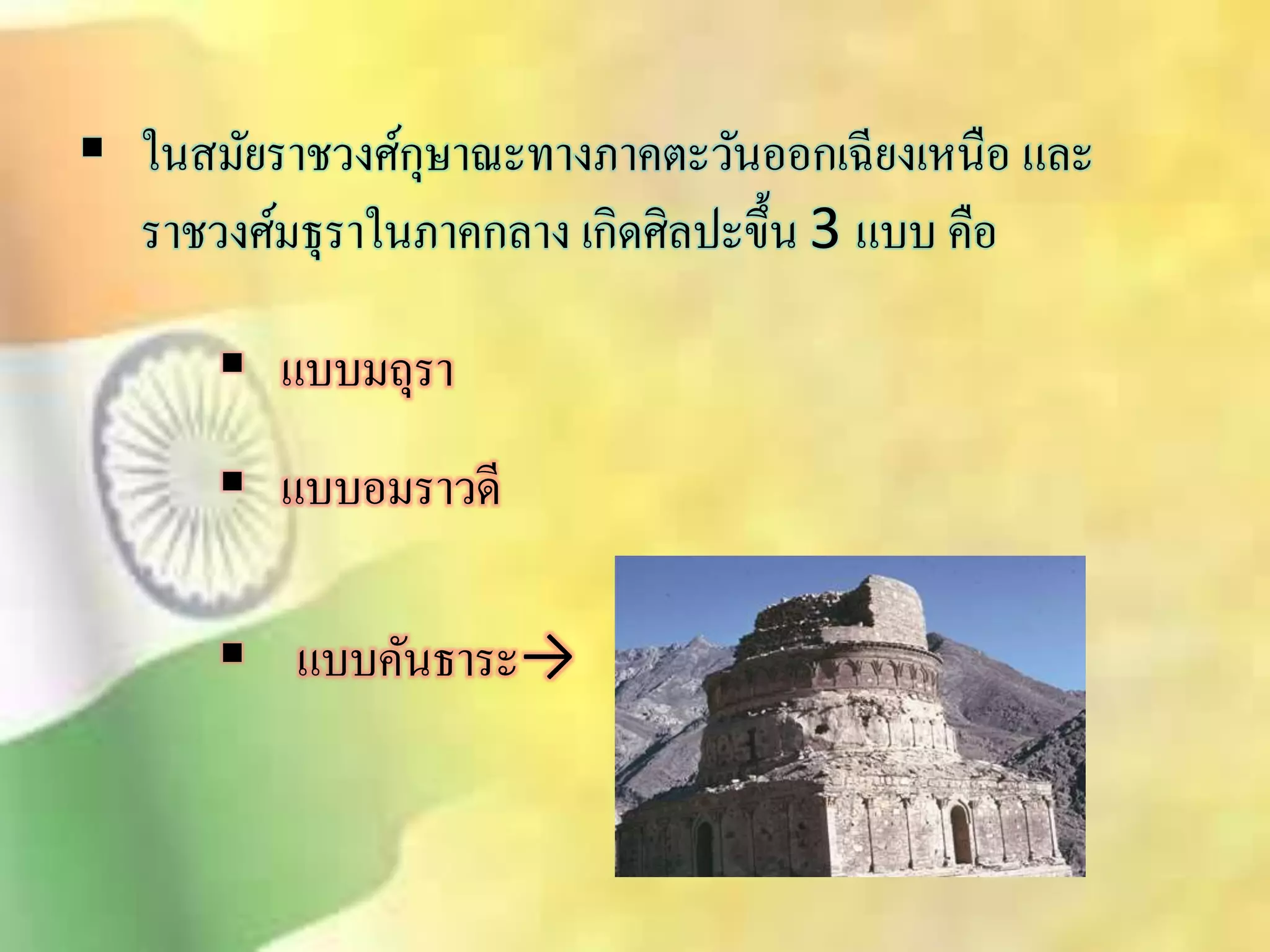 ▪ ในสมัยราชวงศ์กุษาณะทางภาคตะวันออกเฉียงเหนือ และราชวงศ์มธุราในภาคกลาง เกิดศิลปะขึ้น 3 แบบ คือ

▪ แบบมถุรา

▪ แบบอมราวดี

▪ แบบคันธาระ→